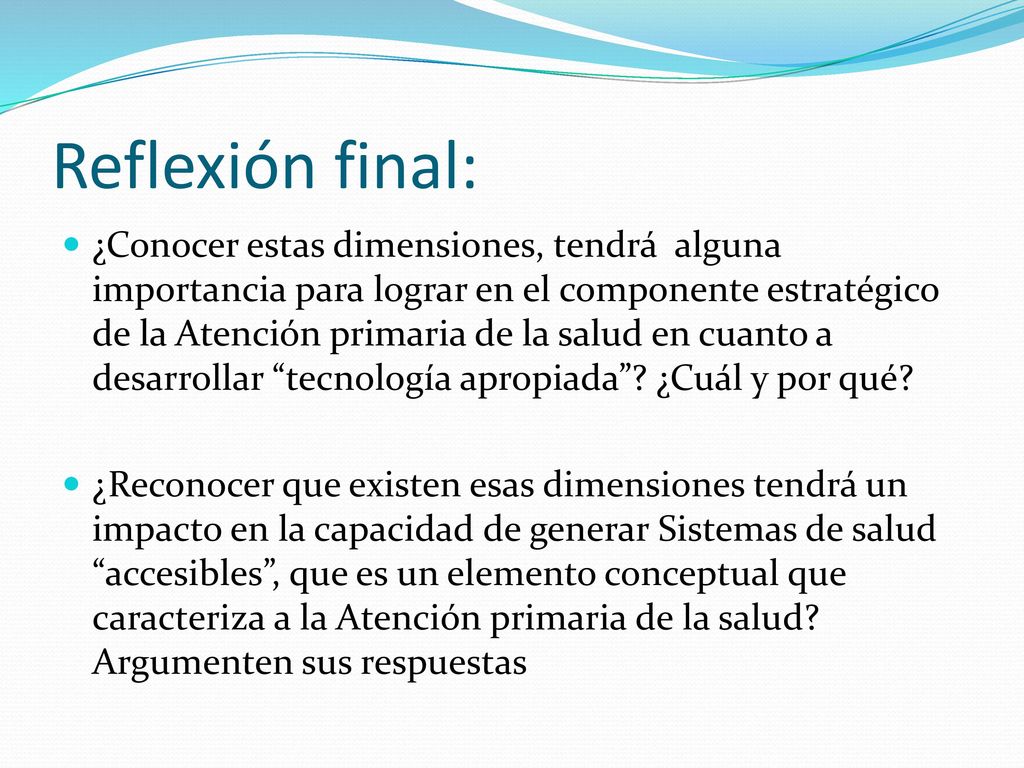 Reflexión final:

¿Conocer estas dimensiones, tendrá alguna importancia para lograr en el componente estratégico de la Atención primaria de la salud en cuanto a desarrollar “tecnología apropiada”? ¿Cuál y por qué?

¿Reconocer que existen esas dimensiones tendrá un impacto en la capacidad de generar Sistemas de salud “accesibles”, que es un elemento conceptual que caracteriza a la Atención primaria de la salud? Argumenten sus respuestas